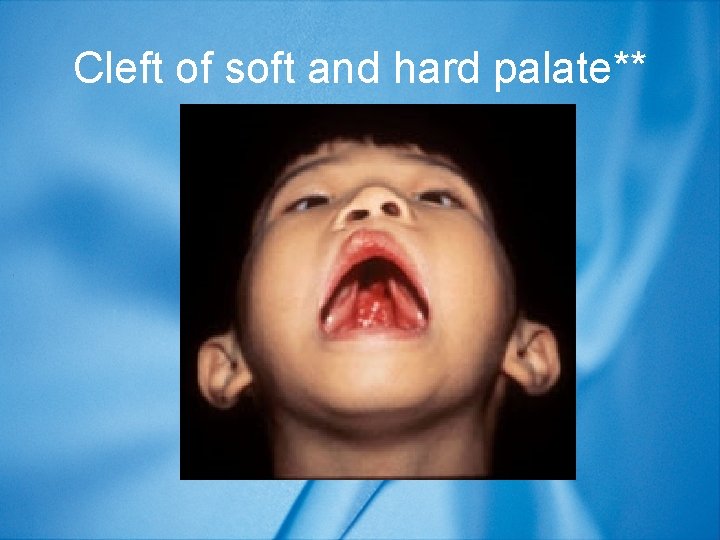 Cleft of soft and hard palate**